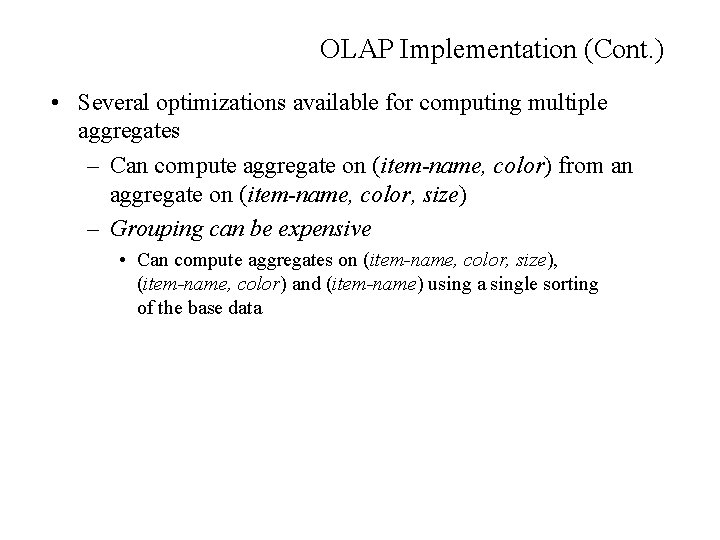 OLAP Implementation (Cont.)

• Several optimizations available for computing multiple aggregates

– Can compute aggregate on (item-name, color) from an aggregate on (item-name, color, size)

– Grouping can be expensive

• Can compute aggregates on (item-name, color, size), (item-name, color) and (item-name) using a single sorting of the base data